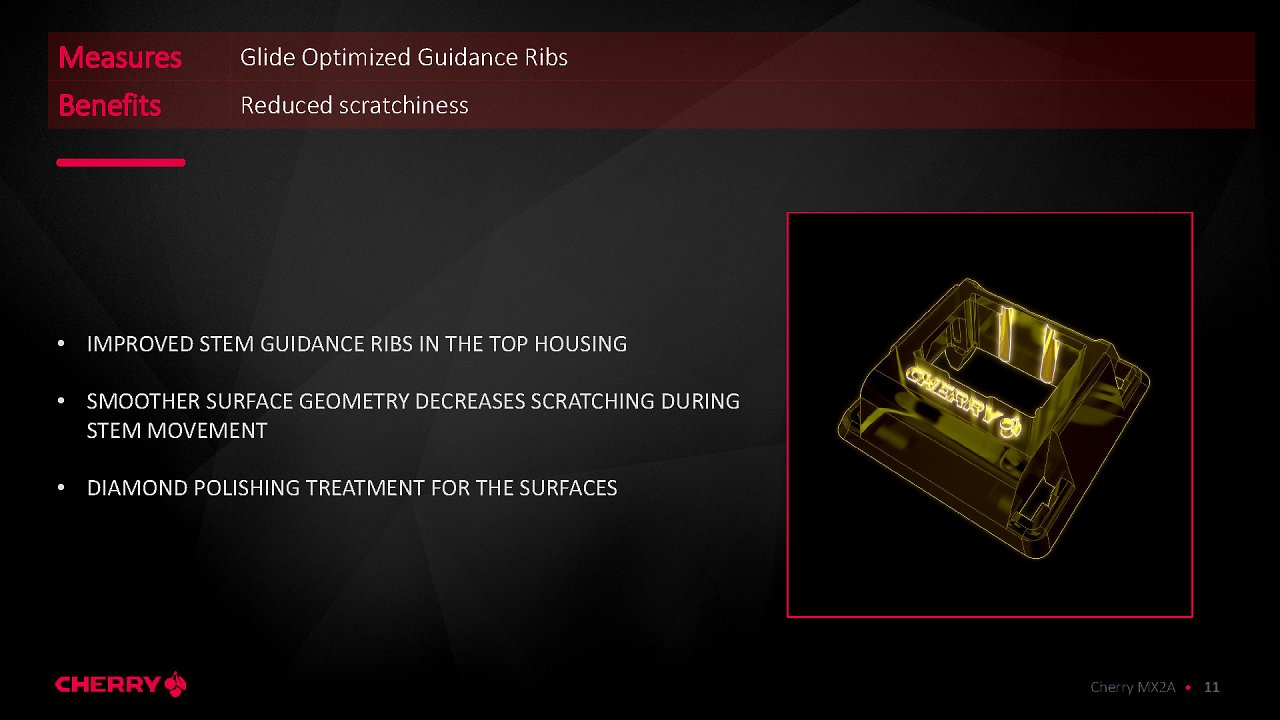 Measures Glide Optimized Guidance Ribs
Benefits Reduced scratchiness

• IMPROVED STEM GUIDANCE RIBS IN THE TOP HOUSING

• SMOOTHER SURFACE GEOMETRY DECREASES SCRATCHING DURING STEM MOVEMENT

• DIAMOND POLISHING TREATMENT FOR THE SURFACES

CHERRY

CHERRY

Cherry MX2A • 11